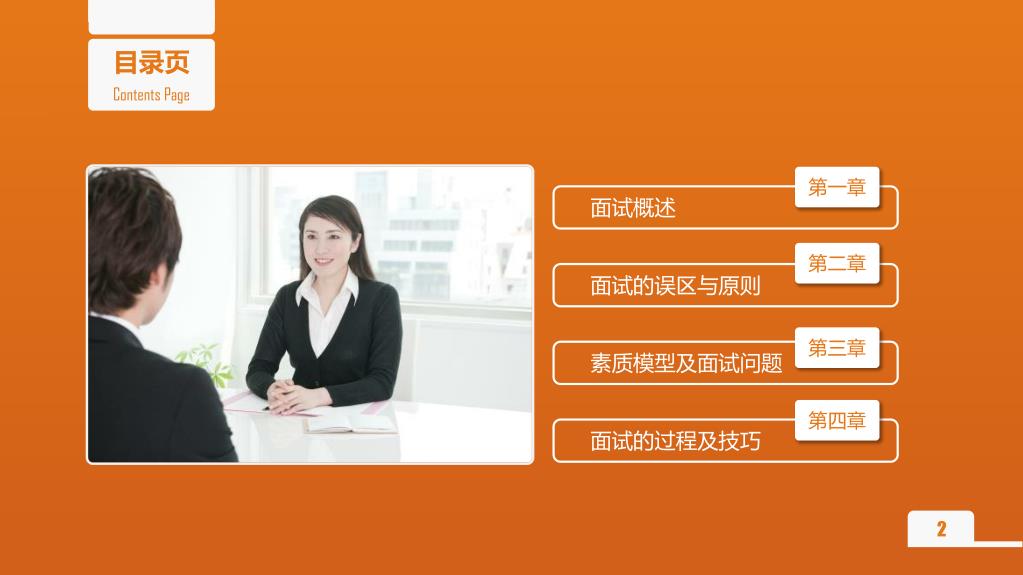 目录页
Contents Page

第一章
面试概述

第二章
面试的误区与原则

第三章
素质模型及面试问题

第四章
面试的过程及技巧

2